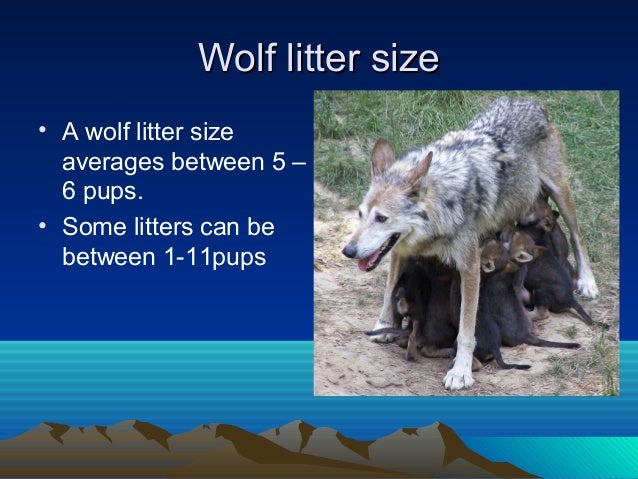 Wolf litter size

• A wolf litter size averages between 5 – 6 pups.
• Some litters can be between 1-11pups